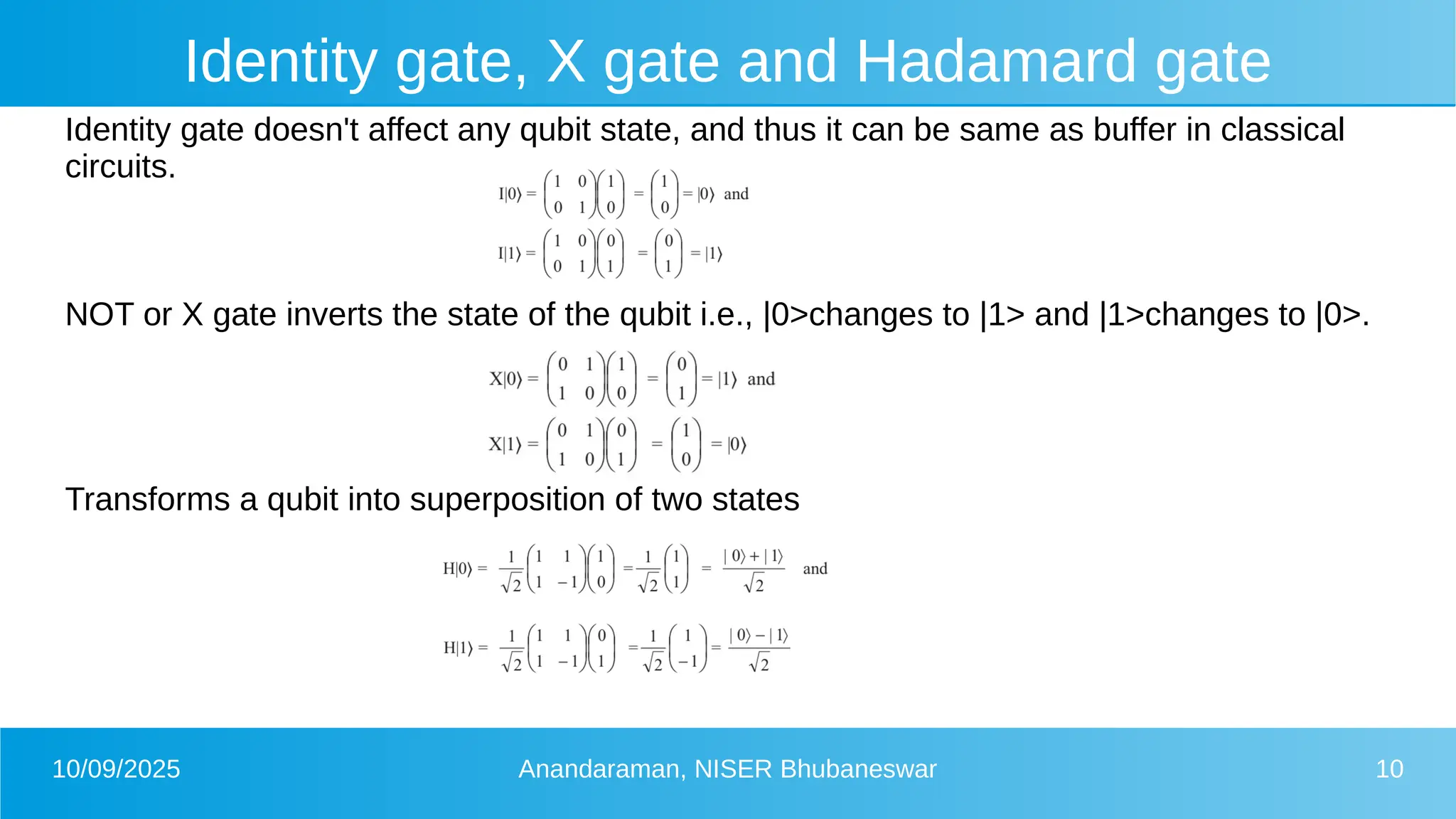 Identity gate, X gate and Hadamard gate

Identity gate doesn't affect any qubit state, and thus it can be same as buffer in classical circuits.

$I|0\rangle = \begin{pmatrix} 1 & 0 \\ 0 & 1 \end{pmatrix}\begin{pmatrix} 1 \\ 0 \end{pmatrix} = \begin{pmatrix} 1 \\ 0 \end{pmatrix} = |0\rangle$ and

$I|1\rangle = \begin{pmatrix} 1 & 0 \\ 0 & 1 \end{pmatrix}\begin{pmatrix} 0 \\ 1 \end{pmatrix} = \begin{pmatrix} 0 \\ 1 \end{pmatrix} = |1\rangle$

NOT or X gate inverts the state of the qubit i.e., |0>changes to |1> and |1>changes to |0>.

$X|0\rangle = \begin{pmatrix} 0 & 1 \\ 1 & 0 \end{pmatrix}\begin{pmatrix} 1 \\ 0 \end{pmatrix} = \begin{pmatrix} 0 \\ 1 \end{pmatrix} = |1\rangle$ and

$X|1\rangle = \begin{pmatrix} 0 & 1 \\ 1 & 0 \end{pmatrix}\begin{pmatrix} 0 \\ 1 \end{pmatrix} = \begin{pmatrix} 1 \\ 0 \end{pmatrix} = |0\rangle$

Transforms a qubit into superposition of two states

$H|0\rangle = \frac{1}{\sqrt{2}}\begin{pmatrix} 1 & 1 \\ 1 & -1 \end{pmatrix}\begin{pmatrix} 1 \\ 0 \end{pmatrix} = \frac{1}{\sqrt{2}}\begin{pmatrix} 1 \\ 1 \end{pmatrix} = \frac{|0\rangle + |1\rangle}{\sqrt{2}}$ and

$H|1\rangle = \frac{1}{\sqrt{2}}\begin{pmatrix} 1 & 1 \\ 1 & -1 \end{pmatrix}\begin{pmatrix} 0 \\ 1 \end{pmatrix} = \frac{1}{\sqrt{2}}\begin{pmatrix} 1 \\ -1 \end{pmatrix} = \frac{|0\rangle - |1\rangle}{\sqrt{2}}$

10/09/2025 Anandaraman, NISER Bhubaneswar 10